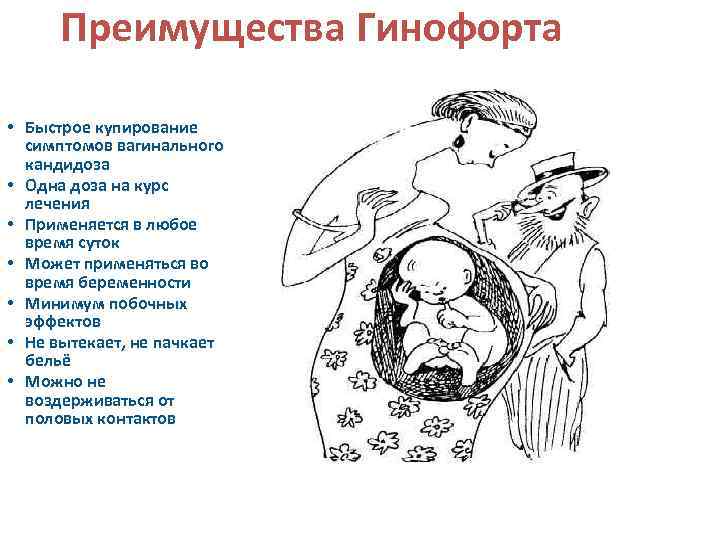 Преимущества Гинофорта

• Быстрое купирование симптомов вагинального кандидоза
• Одна доза на курс лечения
• Применяется в любое время суток
• Может применяться во время беременности
• Минимум побочных эффектов
• Не вытекает, не пачкает бельё
• Можно не воздерживаться от половых контактов